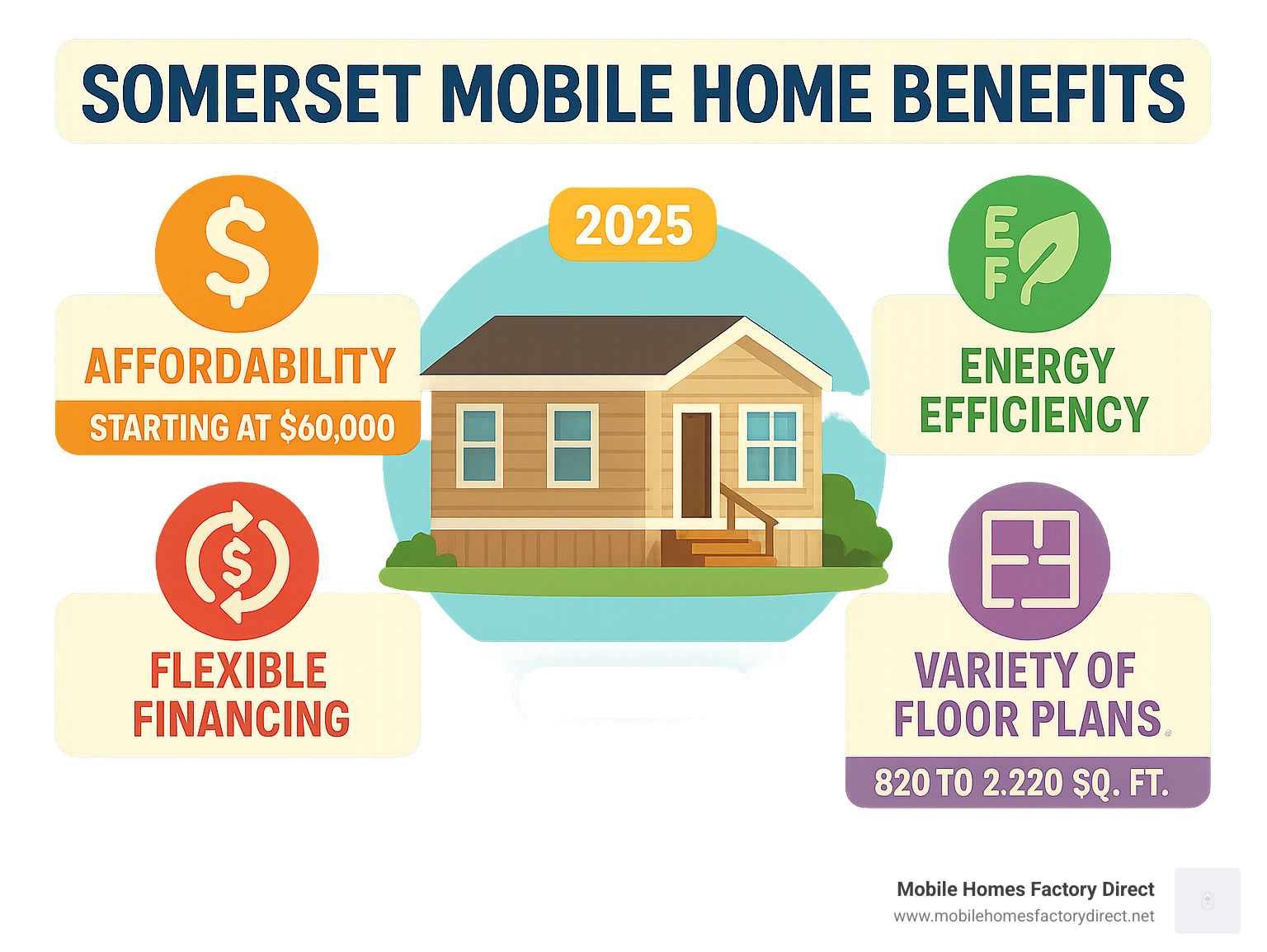 SOMERSET MOBILE HOME BENEFITS

2025

$

AFFORDABILITY

STARTING AT $60,000

EF

ENERGY EFFICIENCY

$

FLEXIBLE FINANCING

VARIETY OF FLOOR PLANS

820 TO 2.220 SQ. FT.

Mobile Homes Factory Direct
www.mobilehomesfactorydirect.net